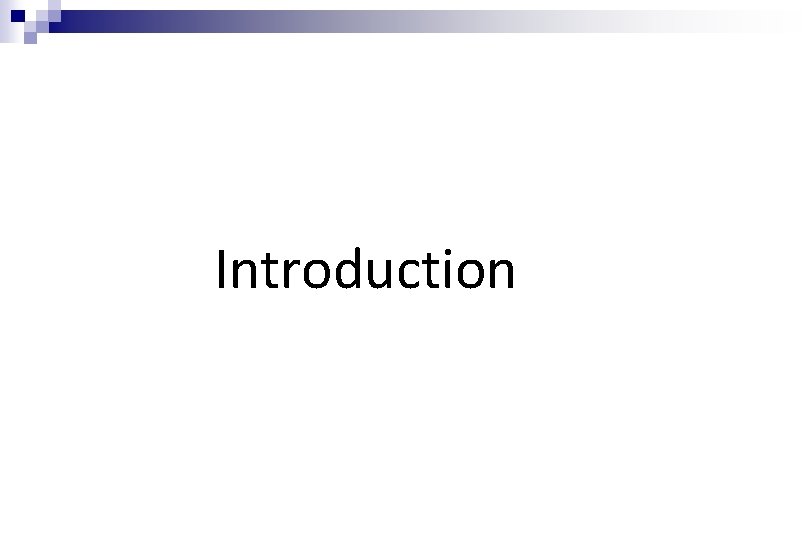 Introduction